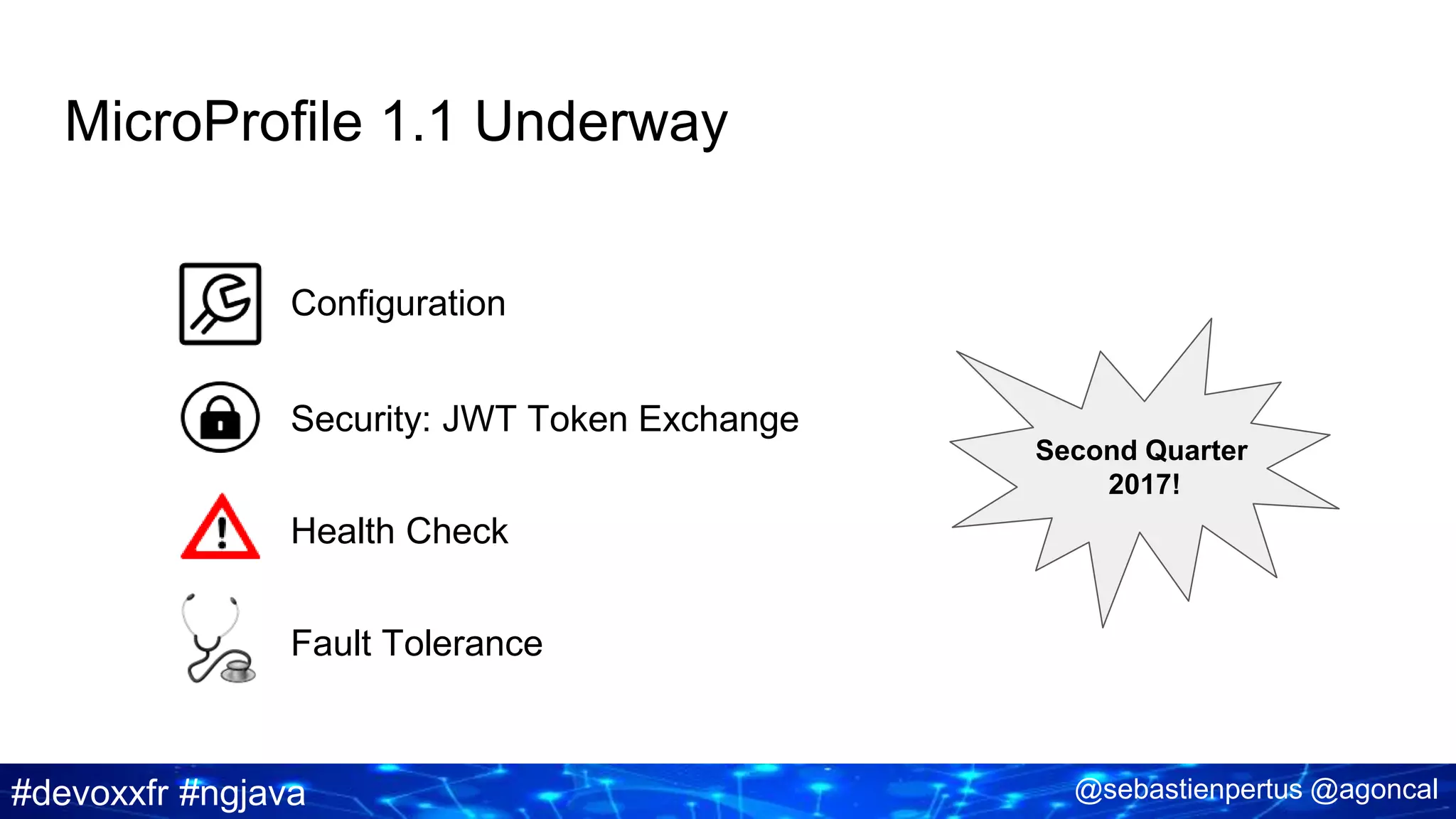 MicroProfile 1.1 Underway

Configuration

Security: JWT Token Exchange

Health Check

Fault Tolerance

Second Quarter 2017!

#devoxxfr #ngjava

@sebastienpertus @agoncal